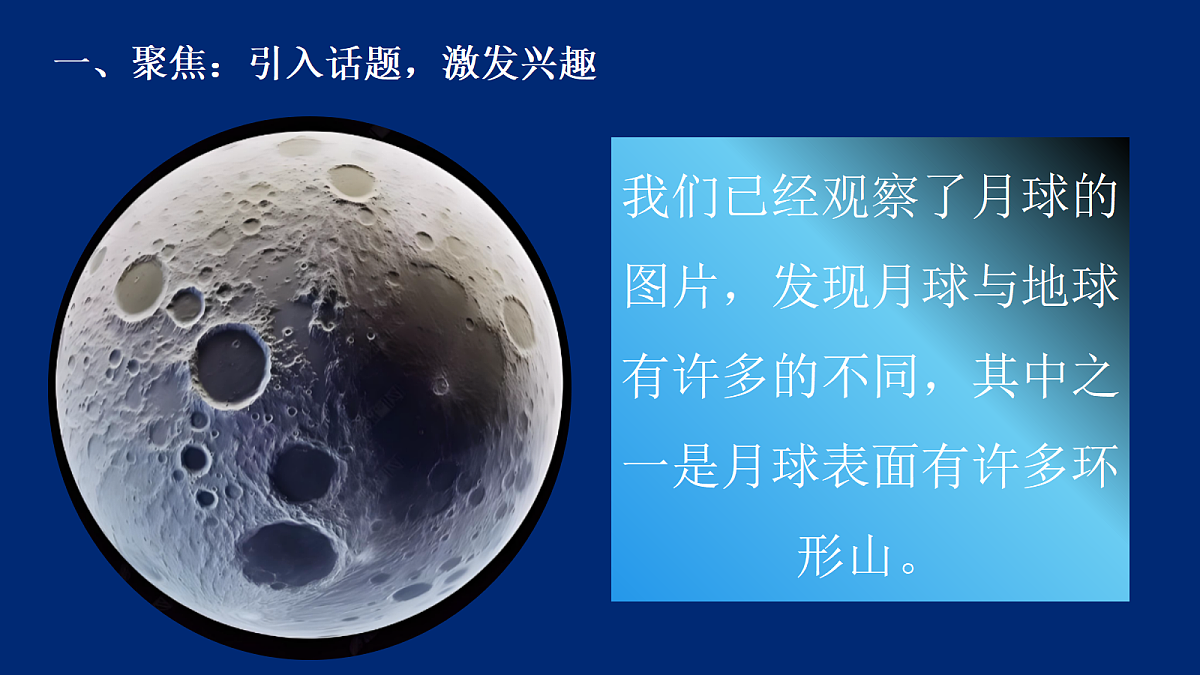 一、聚焦：引入话题，激发兴趣

我们已经观察了月球的图片，发现月球与地球有许多的不同，其中之一是月球表面有许多环形山。